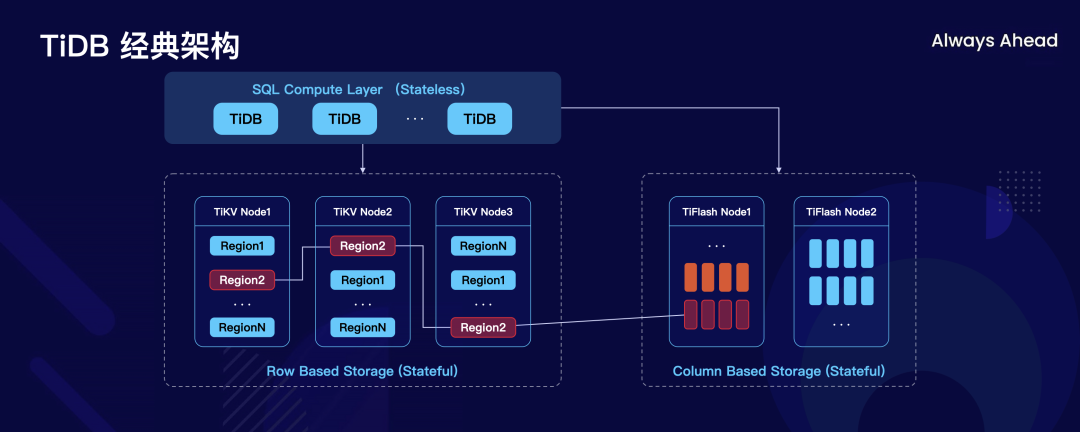 TiDB 经典架构

Always Ahead

SQL Compute Layer (Stateless)

TiDB TiDB · · · TiDB

TiKV Node1
Region1
Region2
· · ·
RegionN

TiKV Node2
Region2
Region1
· · ·
RegionN

TiKV Node3
RegionN
Region1
· · ·
Region2

Row Based Storage (Stateful)

TiFlash Node1
· · ·

TiFlash Node2
· · ·

Column Based Storage (Stateful)